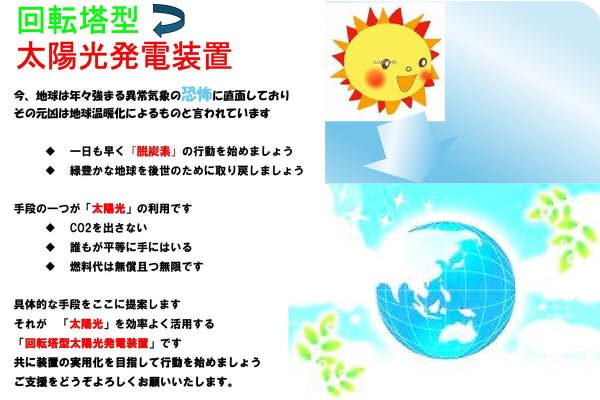 回転塔型
太陽光発電装置

今、地球は年々強まる異常気象の恐怖に直面しており
その元凶は地球温暖化によるものと言われています

◆ 一日も早く「脱炭素」の行動を始めましょう
◆ 緑豊かな地球を後世のために取り戻しましょう

手段の一つが「太陽光」の利用です
◆ CO2を出さない
◆ 誰もが平等に手にはいる
◆ 燃料代は無償且つ無限です

具体的な手段をここに提案します
それが 「太陽光」を効率よく活用する
「回転塔型太陽光発電装置」です
共に装置の実用化を目指して行動を始めましょう
ご支援をどうぞよろしくお願いいたします。